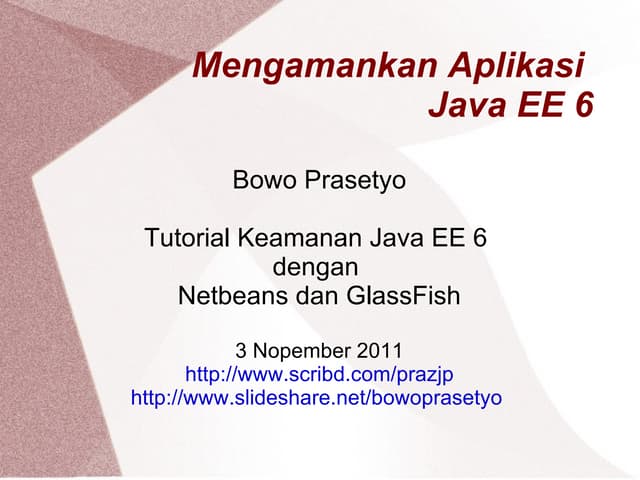 Mengamankan Aplikasi Java EE 6

Bowo Prasetyo

Tutorial Keamanan Java EE 6
dengan
Netbeans dan GlassFish

3 Nopember 2011
http://www.scribd.com/prazjp
http://www.slideshare.net/bowoprasetyo